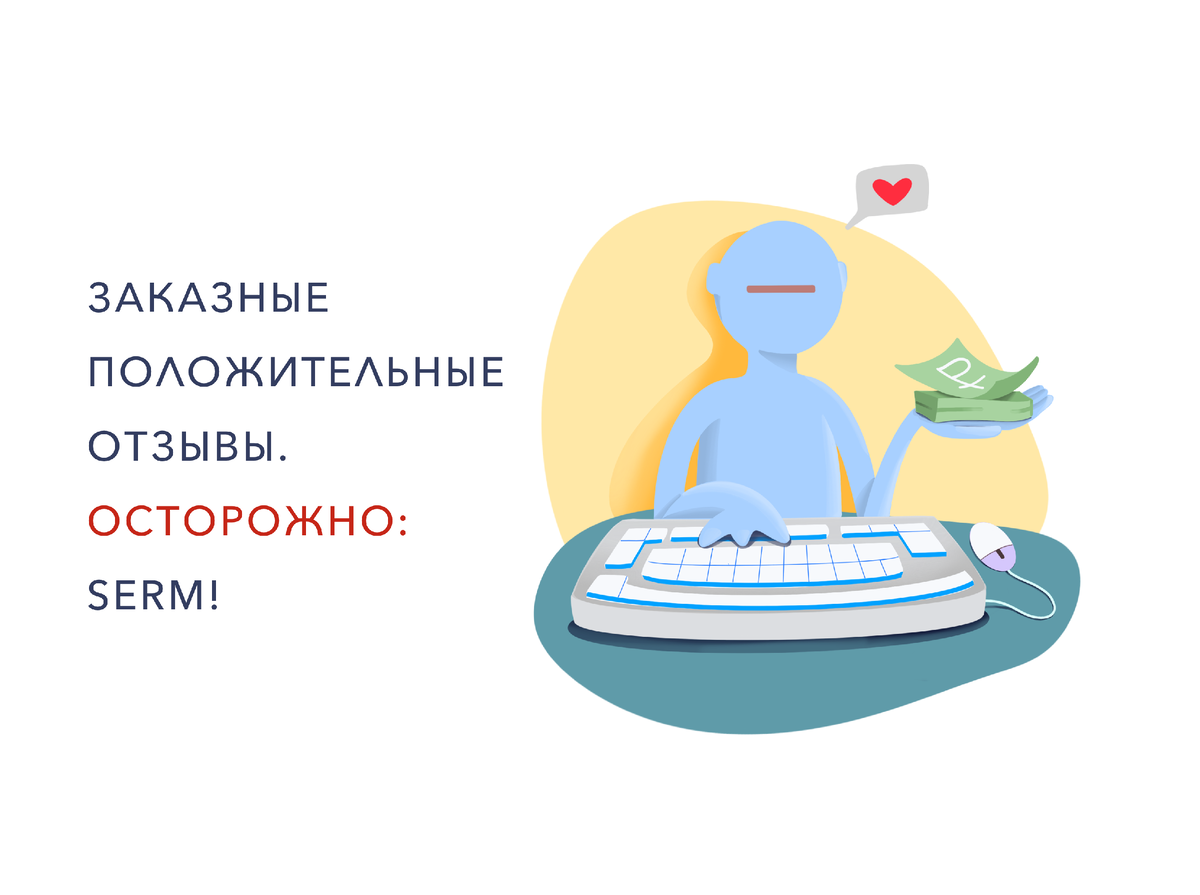 ЗАКАЗНЫЕ ПОЛОЖИТЕЛЬНЫЕ ОТЗЫВЫ.

ОСТОРОЖНО:

SERM!

₽